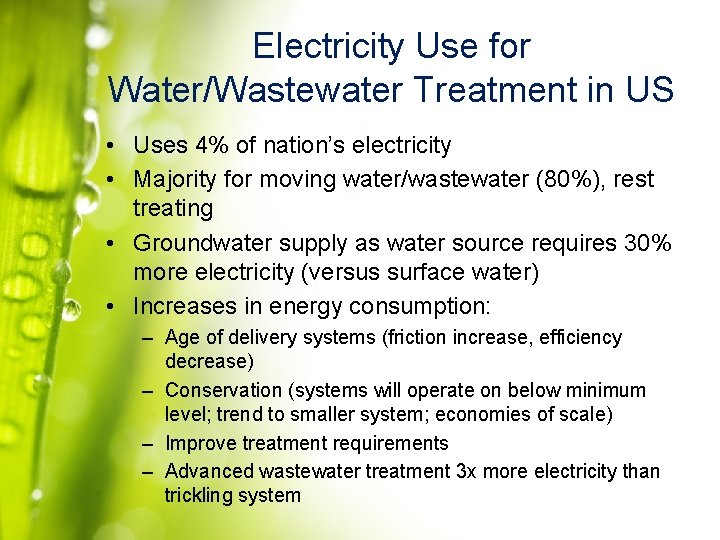 Electricity Use for Water/Wastewater Treatment in US

• Uses 4% of nation's electricity
• Majority for moving water/wastewater (80%), rest treating
• Groundwater supply as water source requires 30% more electricity (versus surface water)
• Increases in energy consumption:
– Age of delivery systems (friction increase, efficiency decrease)
– Conservation (systems will operate on below minimum level; trend to smaller system; economies of scale)
– Improve treatment requirements
– Advanced wastewater treatment 3x more electricity than trickling system